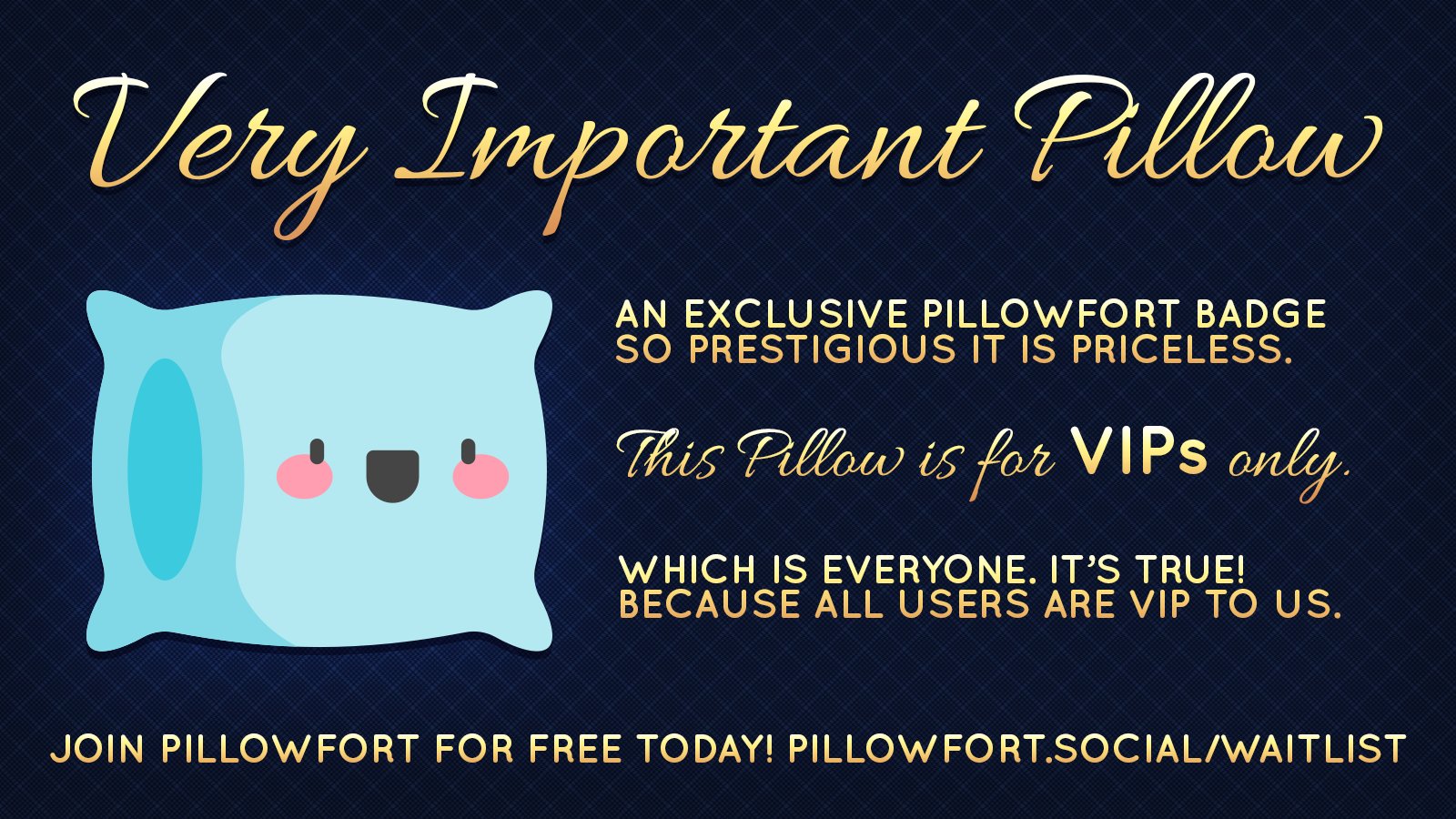 Very Important Pillow

AN EXCLUSIVE PILLOWFORT BADGE SO PRESTIGIOUS IT IS PRICELESS.

This Pillow is for VIPs only.

WHICH IS EVERYONE. IT'S TRUE! BECAUSE ALL USERS ARE VIP TO US.

JOIN PILLOWFORT FOR FREE TODAY! PILLOWFORT.SOCIAL/WAITLIST